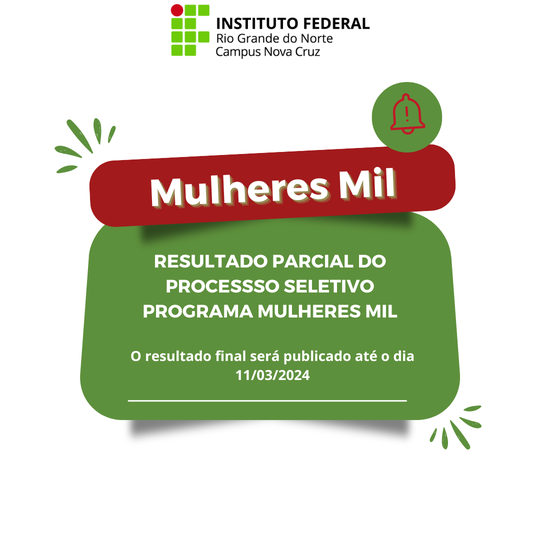 INSTITUTO FEDERAL
Rio Grande do Norte
Campus Nova Cruz

Mulheres Mil

RESULTADO PARCIAL DO PROCESSSO SELETIVO PROGRAMA MULHERES MIL

O resultado final será publicado até o dia 11/03/2024